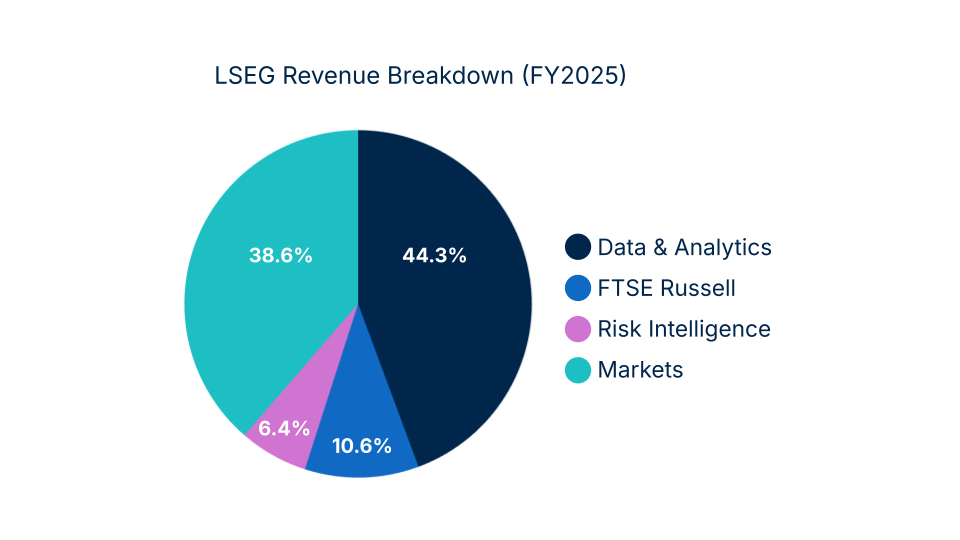 LSEG Revenue Breakdown (FY2025)

38.6%
44.3%
6.4%
10.6%

Data & Analytics
FTSE Russell
Risk Intelligence
Markets